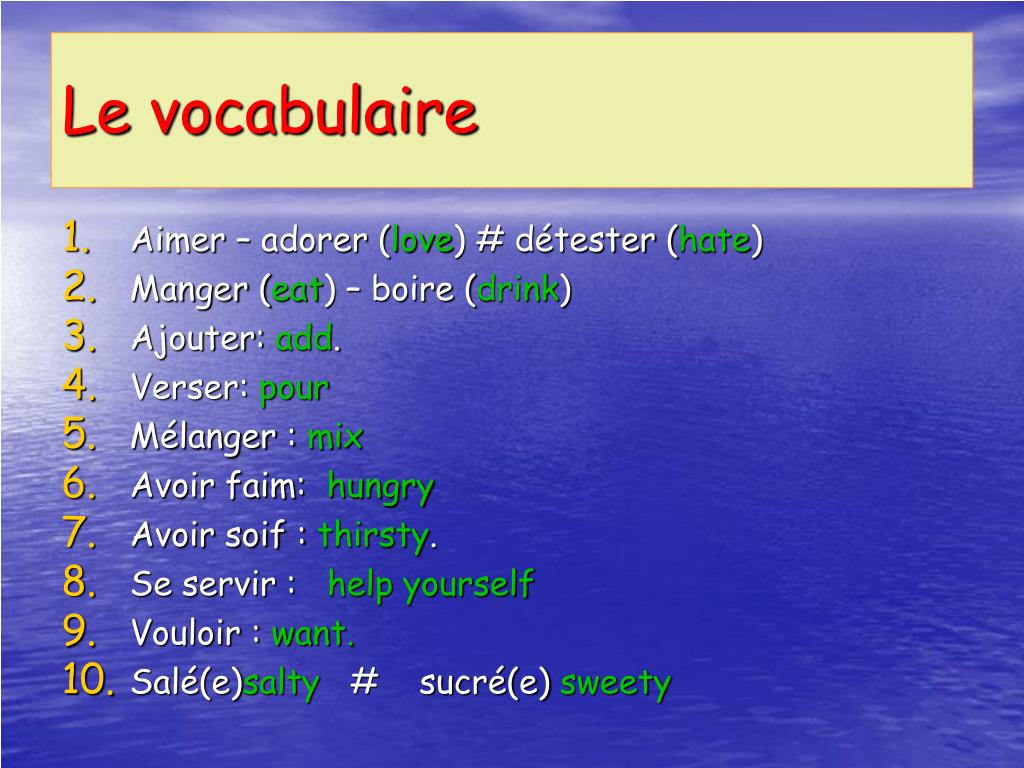 Le vocabulaire

1. Aimer – adorer (love) # détester (hate)
2. Manger (eat) – boire (drink)
3. Ajouter: add.
4. Verser: pour
5. Mélanger : mix
6. Avoir faim: hungry
7. Avoir soif : thirsty.
8. Se servir : help yourself
9. Vouloir : want.
10. Salé(e)salty # sucré(e) sweety